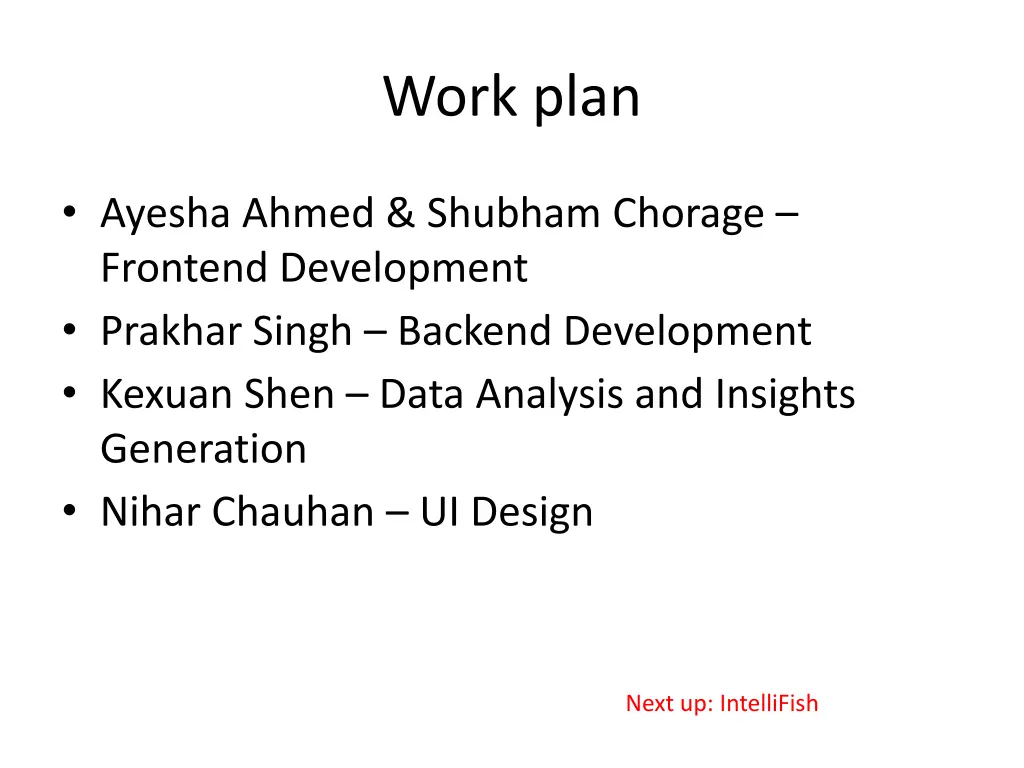 Work plan

• Ayesha Ahmed & Shubham Chorage – Frontend Development
• Prakhar Singh – Backend Development
• Kexuan Shen – Data Analysis and Insights Generation
• Nihar Chauhan – UI Design

Next up: IntelliFish